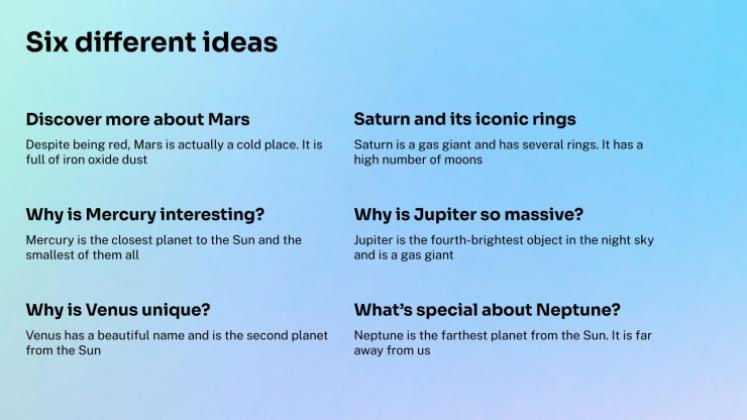 Six different ideas

Discover more about Mars

Despite being red, Mars is actually a cold place. It is full of iron oxide dust

Why is Mercury interesting?

Mercury is the closest planet to the Sun and the smallest of them all

Why is Venus unique?

Venus has a beautiful name and is the second planet from the Sun

Saturn and its iconic rings

Saturn is a gas giant and has several rings. It has a high number of moons

Why is Jupiter so massive?

Jupiter is the fourth-brightest object in the night sky and is a gas giant

What's special about Neptune?

Neptune is the farthest planet from the Sun. It is far away from us